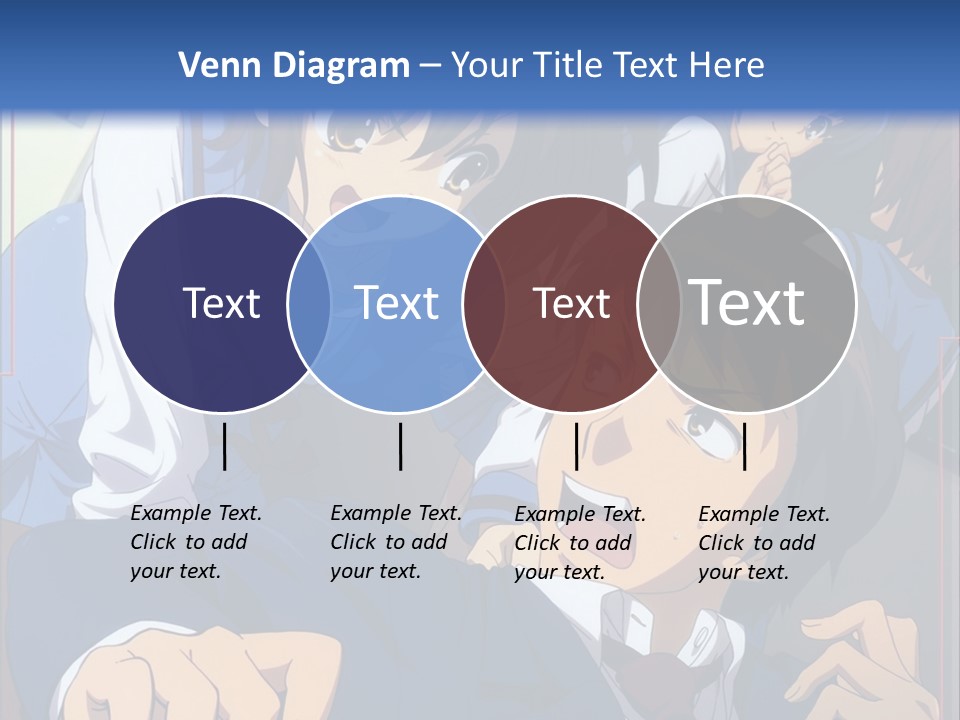 Venn Diagram – Your Title Text Here

Text

Text

Text

Text

Example Text. Click to add your text.

Example Text. Click to add your text.

Example Text. Click to add your text.

Example Text. Click to add your text.